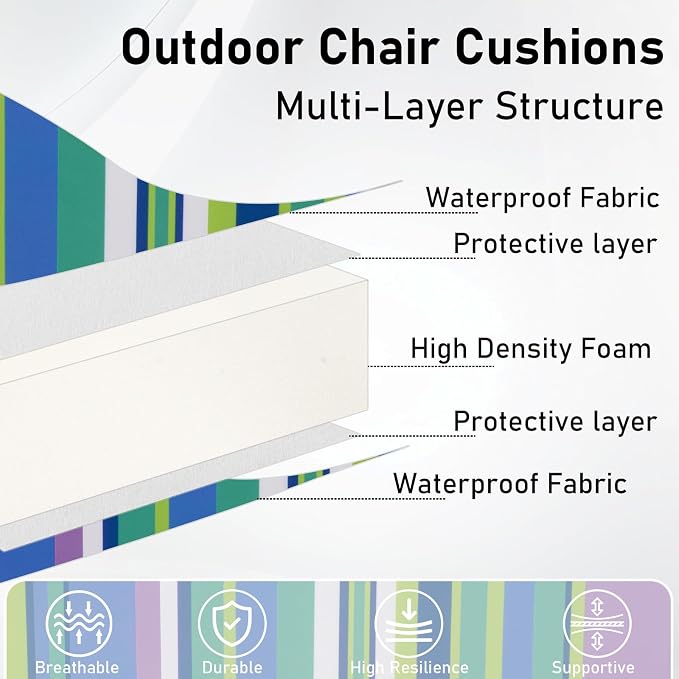 Outdoor Chair Cushions
Multi-Layer Structure

Waterproof Fabric
Protective layer
High Density Foam
Protective layer
Waterproof Fabric

Breathable
Durable
High Resilience
Supportive